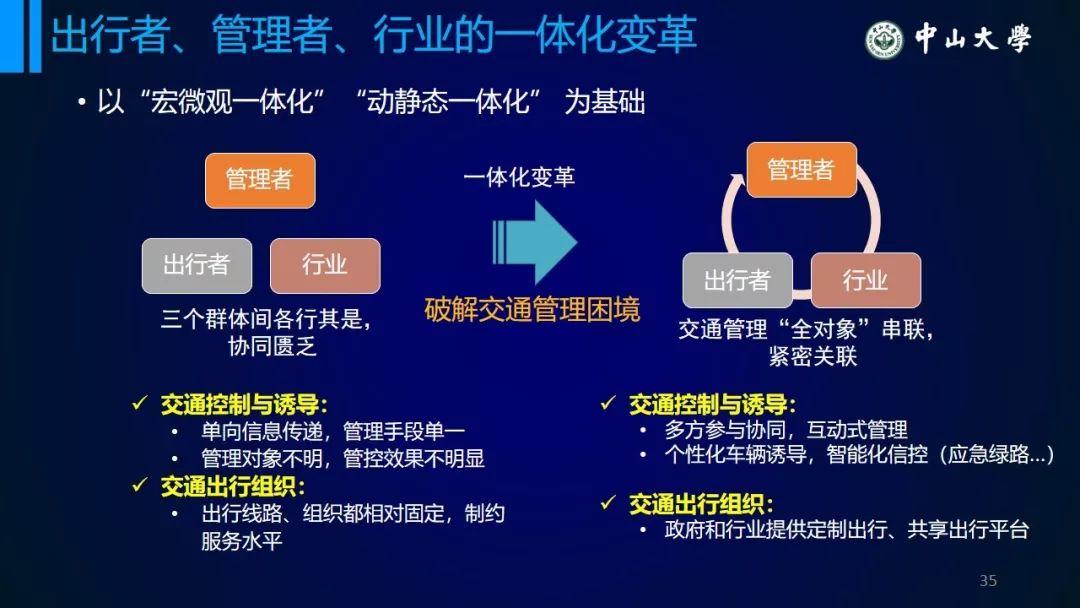 出行者、管理者、行业的一体化变革

中山大學

• 以“宏微观一体化” “动静态一体化” 为基础

管理者

出行者 行业

三个群体间各行其是，协同匮乏

一体化变革

破解交通管理困境

管理者

出行者 行业

交通管理“全对象”串联，紧密关联

✓ 交通控制与诱导：
• 单向信息传递，管理手段单一
• 管理对象不明，管控效果不明显

✓ 交通出行组织：
• 出行线路、组织都相对固定，制约服务水平

✓ 交通控制与诱导：
• 多方参与协同，互动式管理
• 个性化车辆诱导，智能化信控（应急绿路...）

✓ 交通出行组织：
• 政府和行业提供定制出行、共享出行平台

35